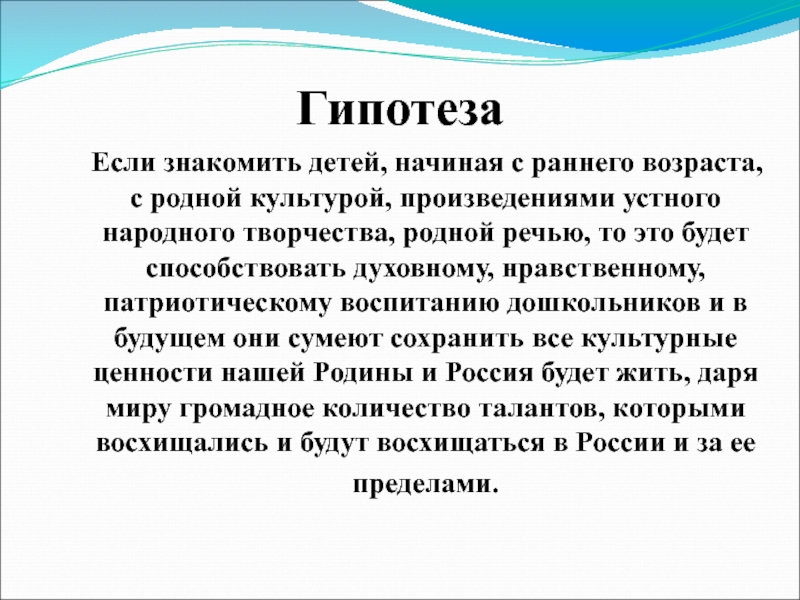 Гипотеза

Если знакомить детей, начиная с раннего возраста, с родной культурой, произведениями устного народного творчества, родной речью, то это будет способствовать духовному, нравственному, патриотическому воспитанию дошкольников и в будущем они сумеют сохранить все культурные ценности нашей Родины и Россия будет жить, даря миру громадное количество талантов, которыми восхищались и будут восхищаться в России и за ее пределами.